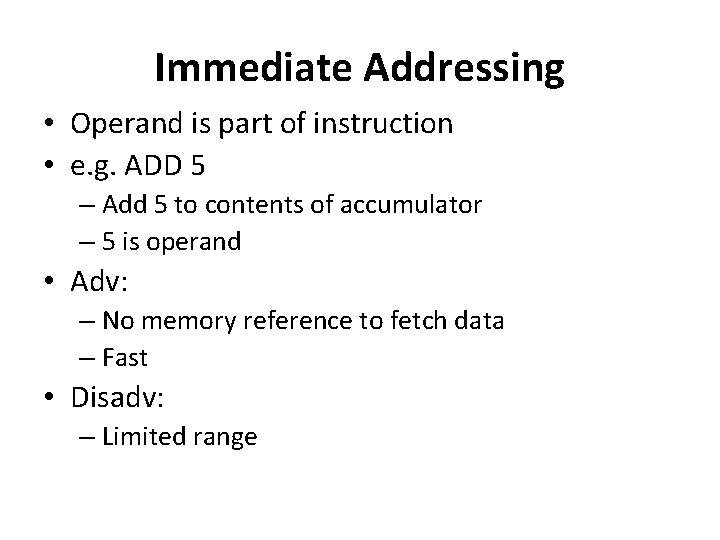 Immediate Addressing

• Operand is part of instruction
• e.g. ADD 5
 – Add 5 to contents of accumulator
 – 5 is operand
• Adv:
 – No memory reference to fetch data
 – Fast
• Disadv:
 – Limited range